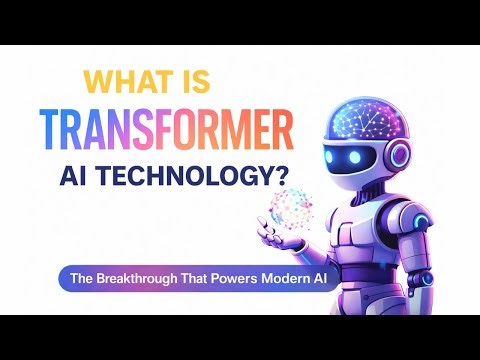 WHAT IS
TRANSFORMER
AI TECHNOLOGY?

The Breakthrough That Powers Modern AI